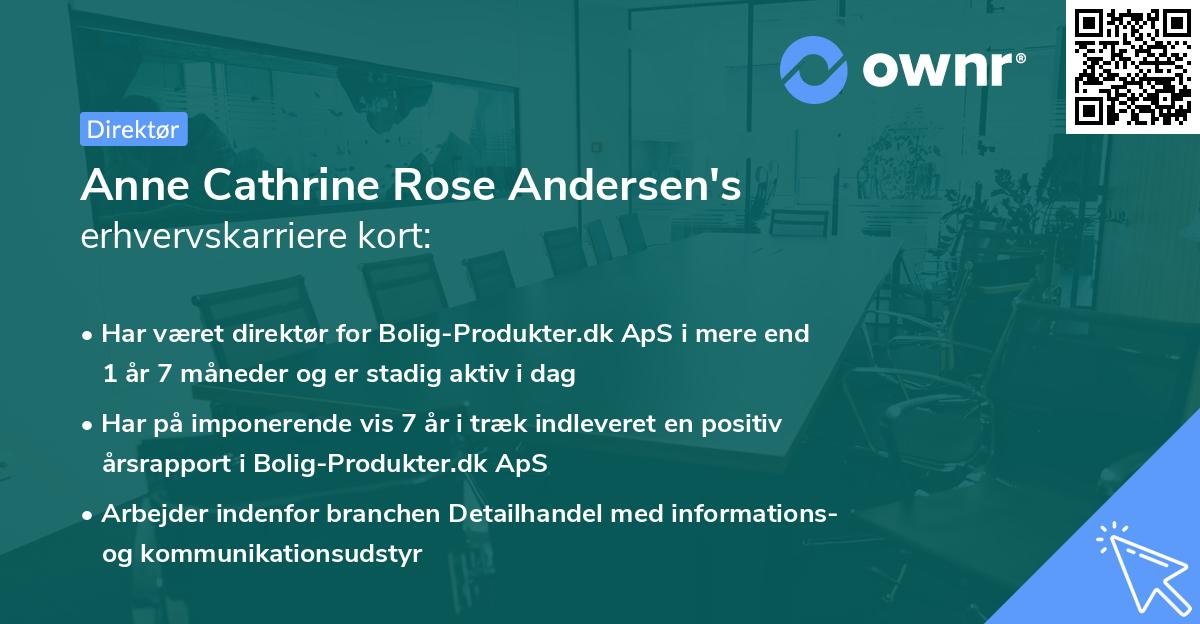 ownr®

Direktør

Anne Cathrine Rose Andersen's erhvervskarriere kort:

• Har været direktør for Bolig-Produkter.dk ApS i mere end 1 år 7 måneder og er stadig aktiv i dag

• Har på imponerende vis 7 år i træk indleveret en positiv årsrapport i Bolig-Produkter.dk ApS

• Arbejder indenfor branchen Detailhandel med informations- og kommunikationsudstyr